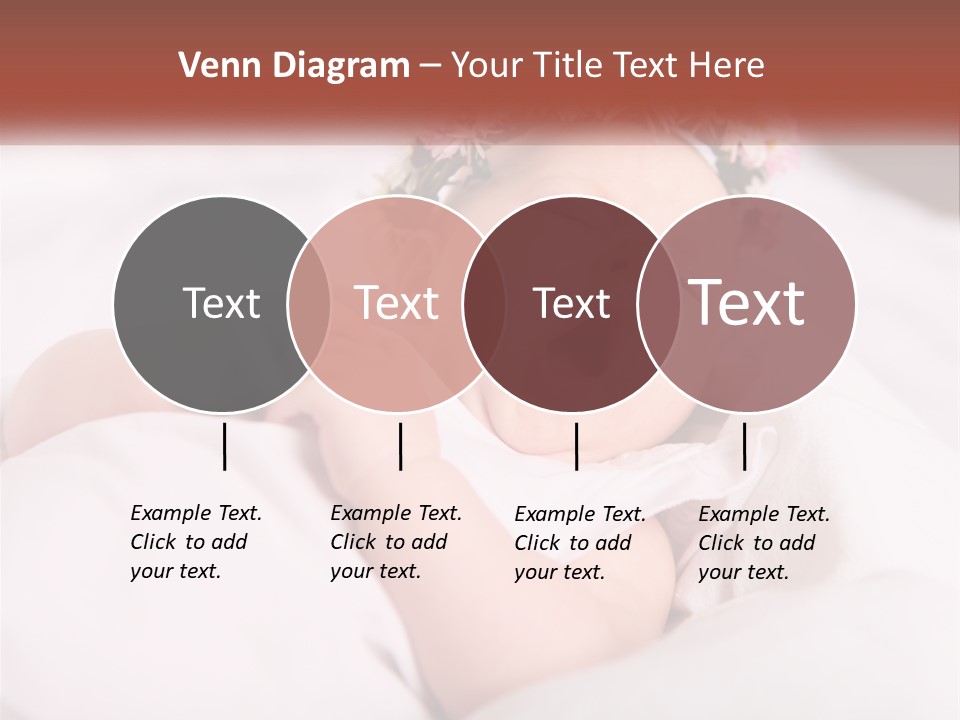 Venn Diagram – Your Title Text Here

Text

Text

Text

Text

Example Text. Click to add your text.

Example Text. Click to add your text.

Example Text. Click to add your text.

Example Text. Click to add your text.